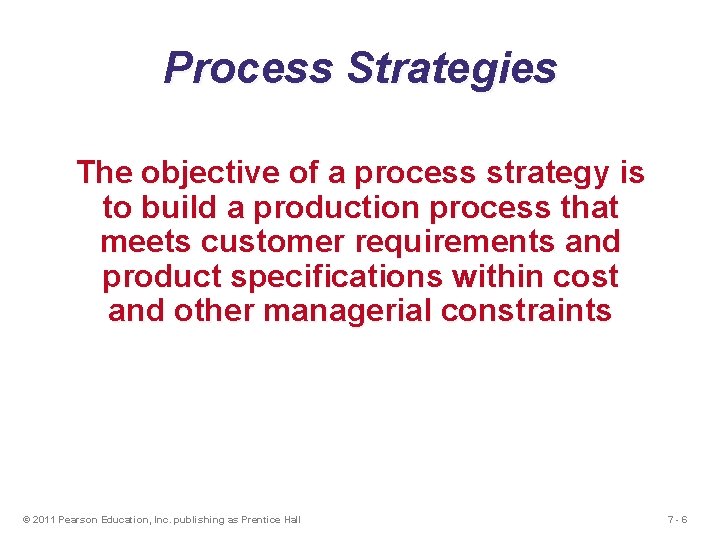 Process Strategies

The objective of a process strategy is to build a production process that meets customer requirements and product specifications within cost and other managerial constraints

© 2011 Pearson Education, Inc. publishing as Prentice Hall

7 - 6